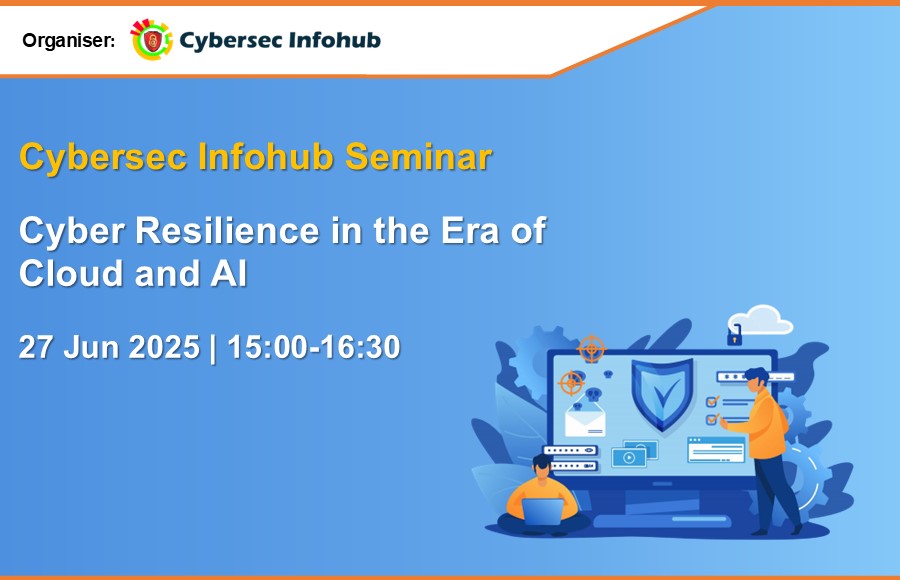 Organiser: Cybersec Infohub

Cybersec Infohub Seminar

Cyber Resilience in the Era of Cloud and AI

27 Jun 2025 | 15:00-16:30